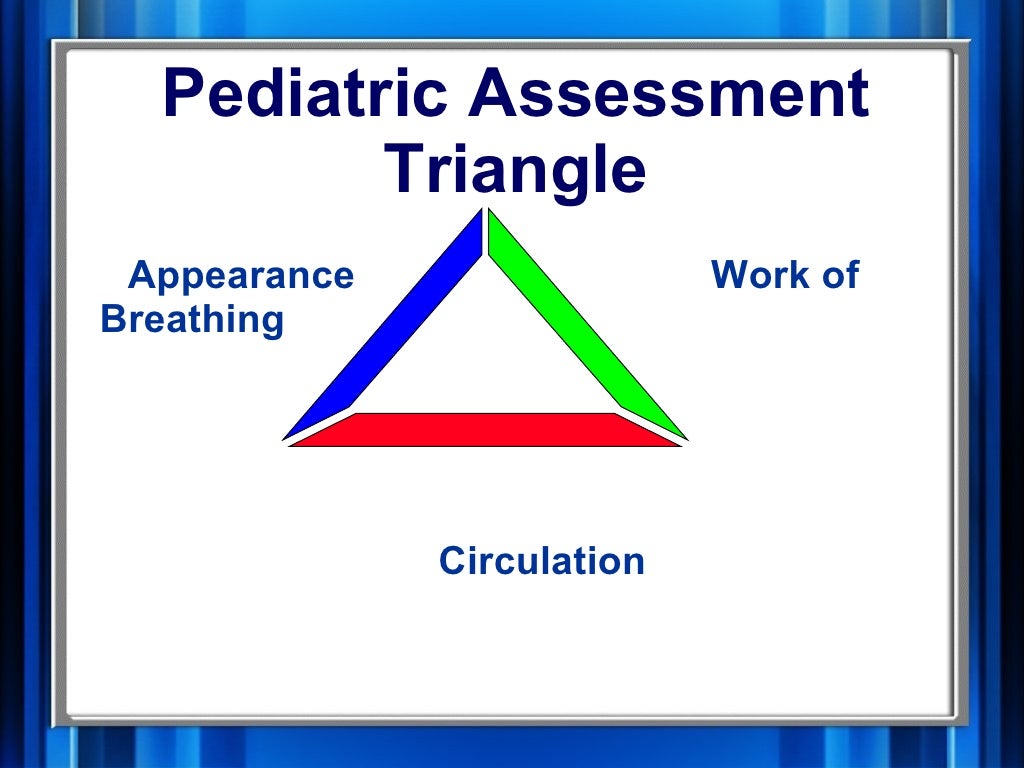 Pediatric Assessment Triangle

Appearance Work of Breathing

Circulation